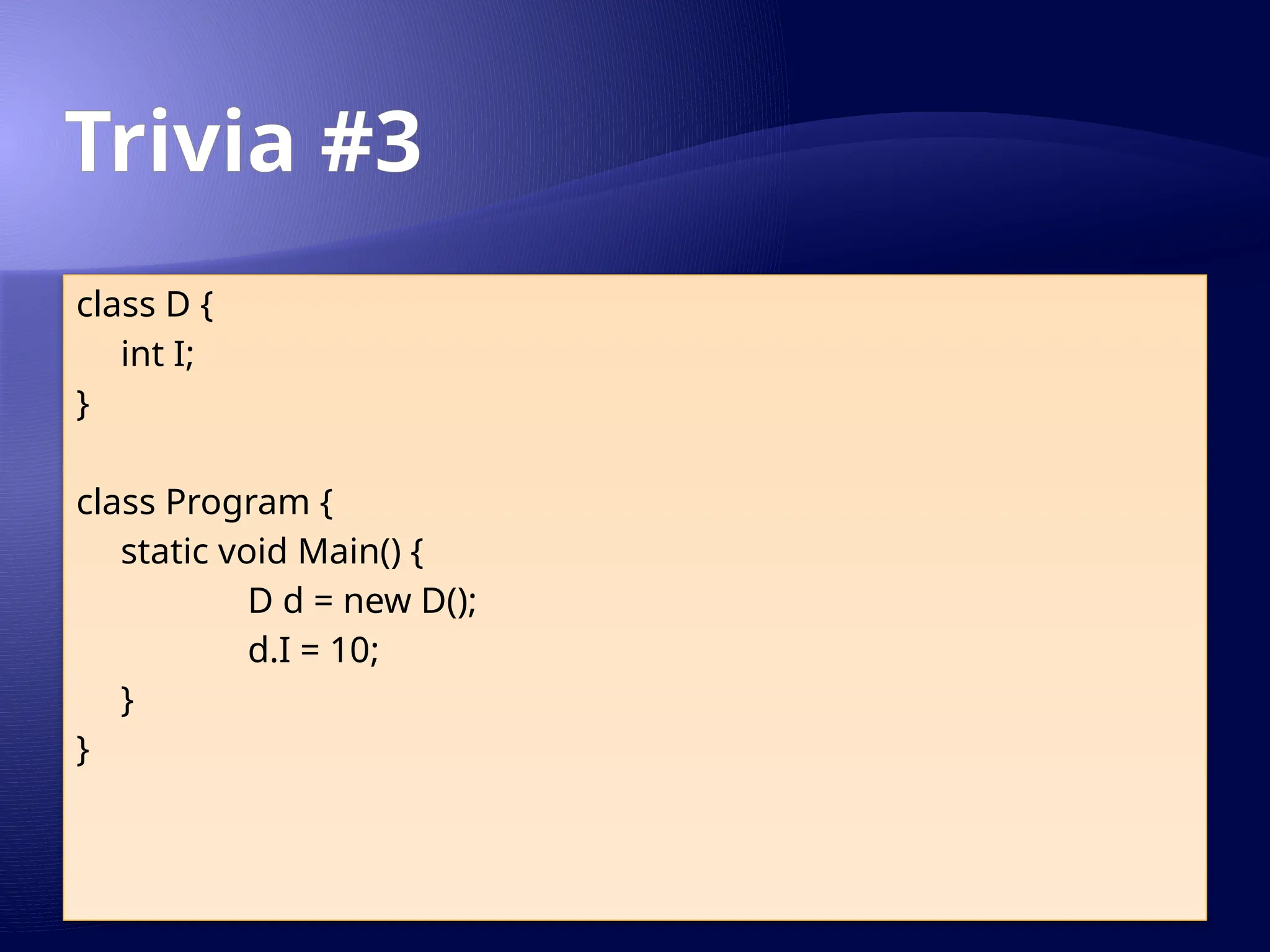 Trivia #3

class D {
    int I;
}

class Program {
    static void Main() {
        D d = new D();
        d.I = 10;
    }
}